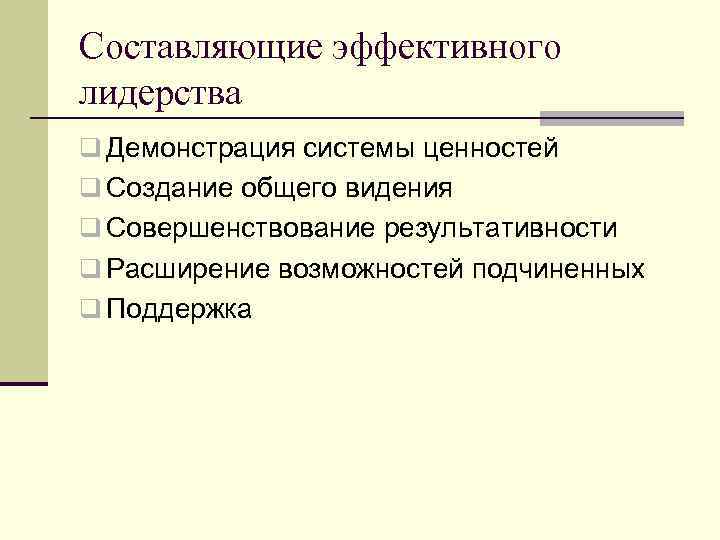 Составляющие эффективного лидерства

❑ Демонстрация системы ценностей
❑ Создание общего видения
❑ Совершенствование результативности
❑ Расширение возможностей подчиненных
❑ Поддержка